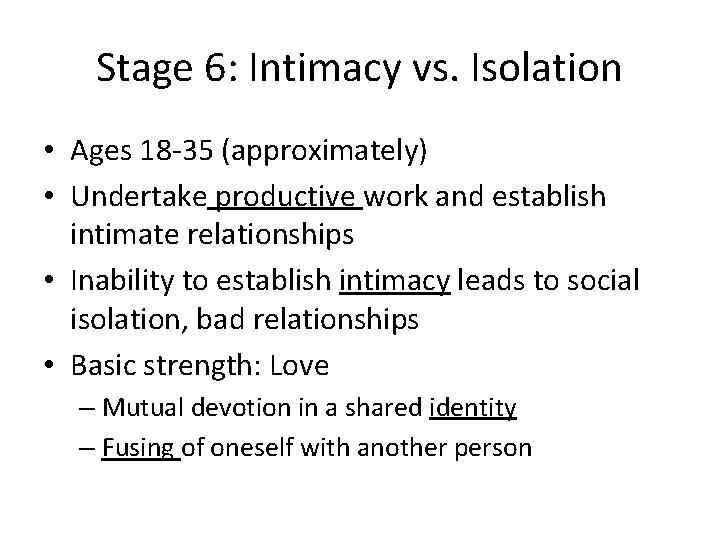 Stage 6: Intimacy vs. Isolation

• Ages 18-35 (approximately)
• Undertake productive work and establish intimate relationships
• Inability to establish intimacy leads to social isolation, bad relationships
• Basic strength: Love
– Mutual devotion in a shared identity
– Fusing of oneself with another person